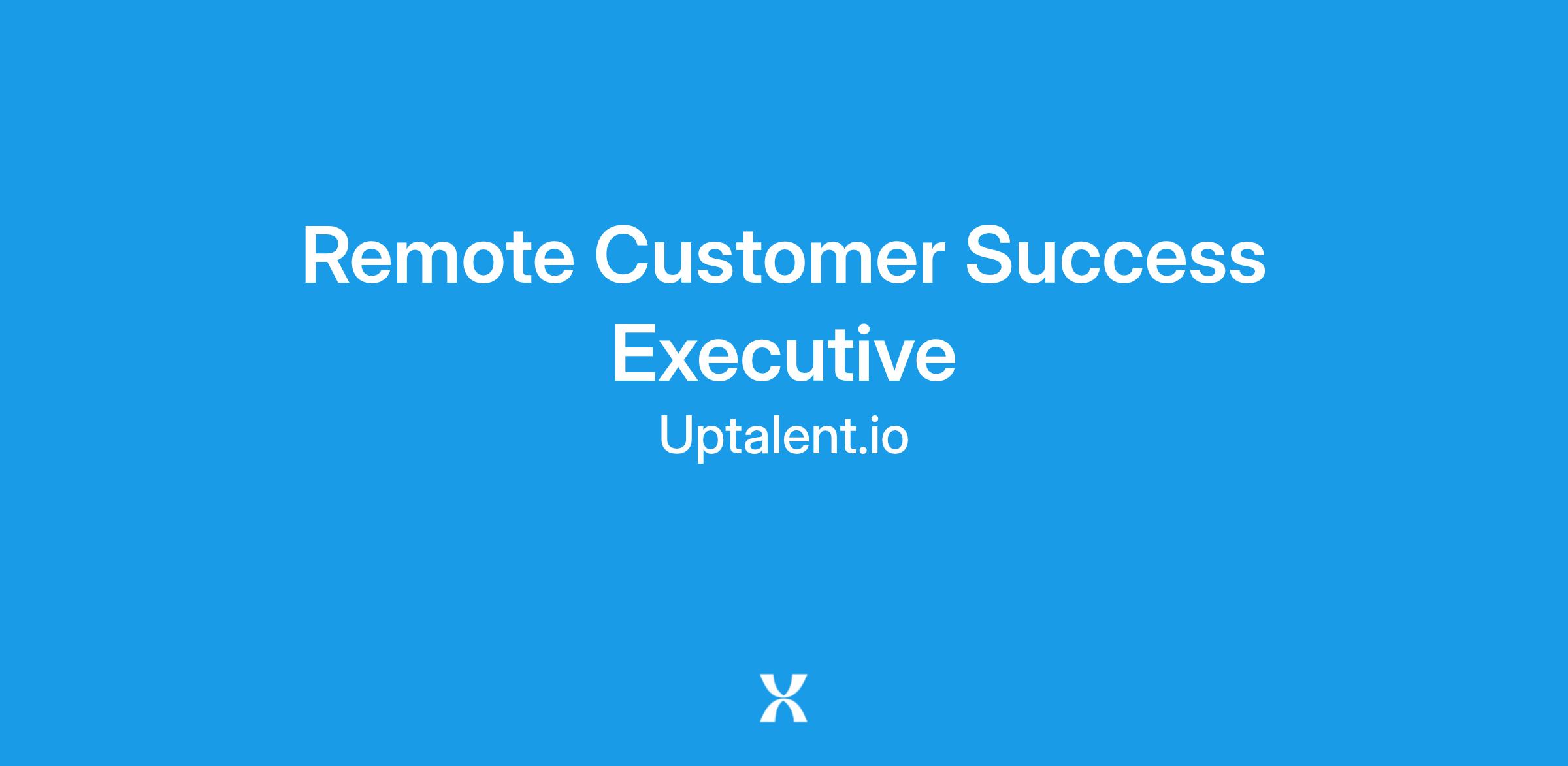 Remote Customer Success Executive

Uptalent.io